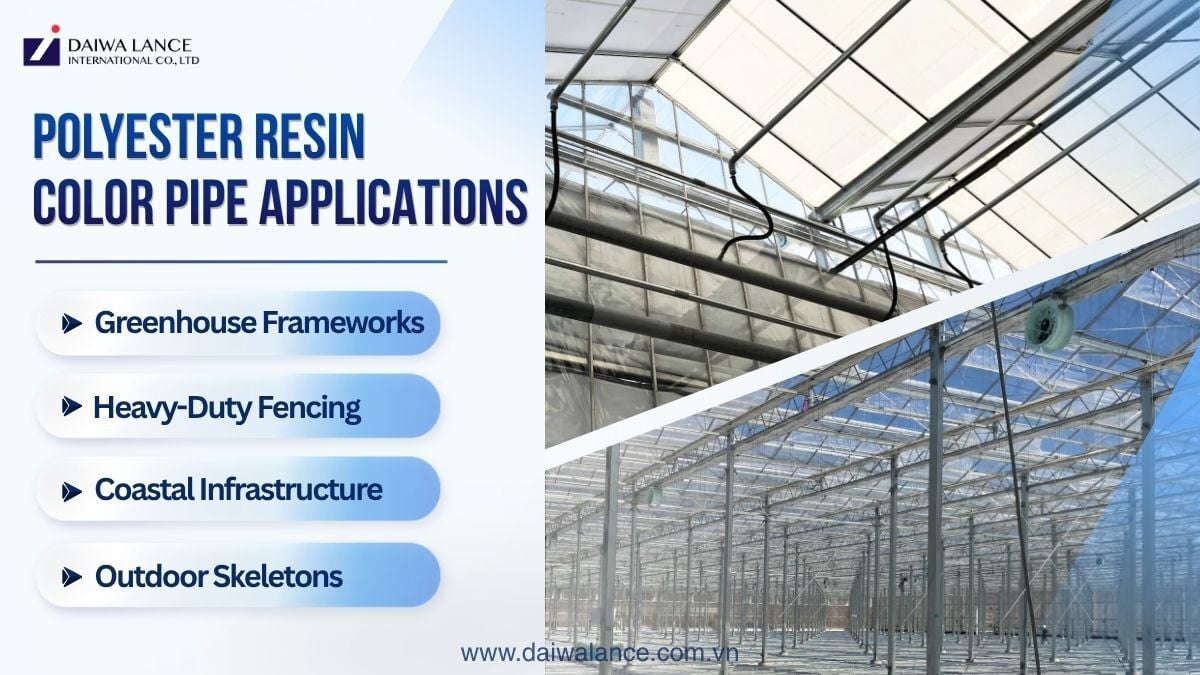 DAIWA LANCE
INTERNATIONAL CO., LTD

POLYESTER RESIN
COLOR PIPE APPLICATIONS

Greenhouse Frameworks

Heavy-Duty Fencing

Coastal Infrastructure

Outdoor Skeletons

www.daiwalance.com.vn